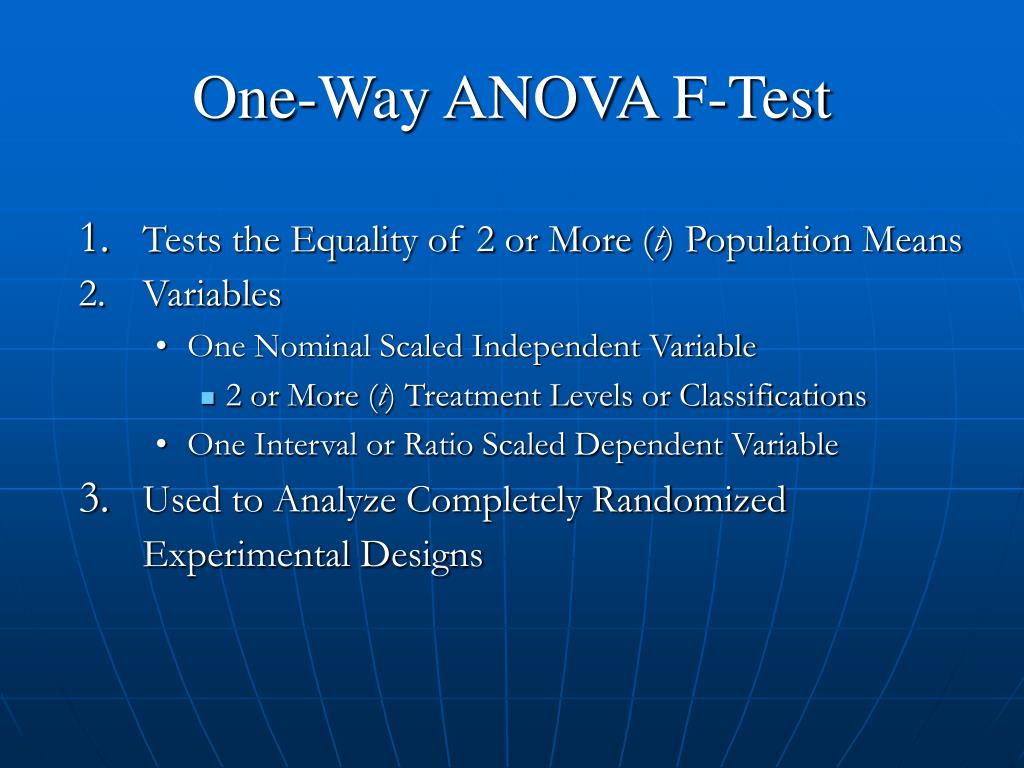 One-Way ANOVA F-Test

1. Tests the Equality of 2 or More ($t$) Population Means
2. Variables
• One Nominal Scaled Independent Variable
▪ 2 or More ($t$) Treatment Levels or Classifications
• One Interval or Ratio Scaled Dependent Variable
3. Used to Analyze Completely Randomized Experimental Designs